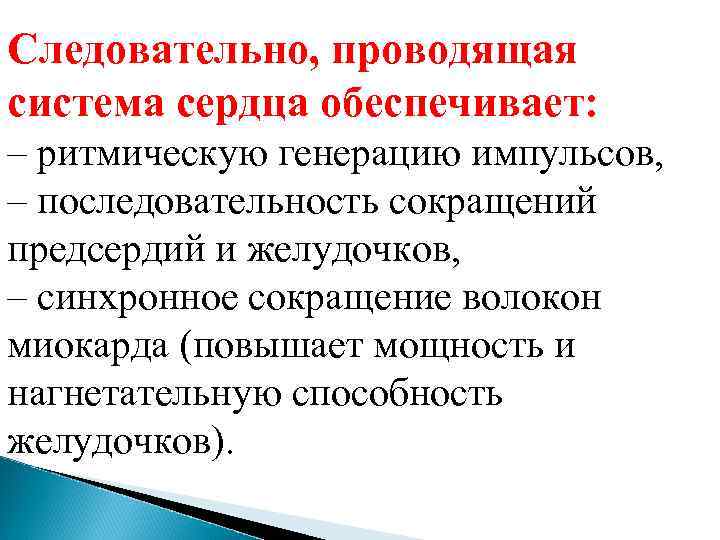 Следовательно, проводящая система сердца обеспечивает:
– ритмическую генерацию импульсов,
– последовательность сокращений предсердий и желудочков,
– синхронное сокращение волокон миокарда (повышает мощность и нагнетательную способность желудочков).